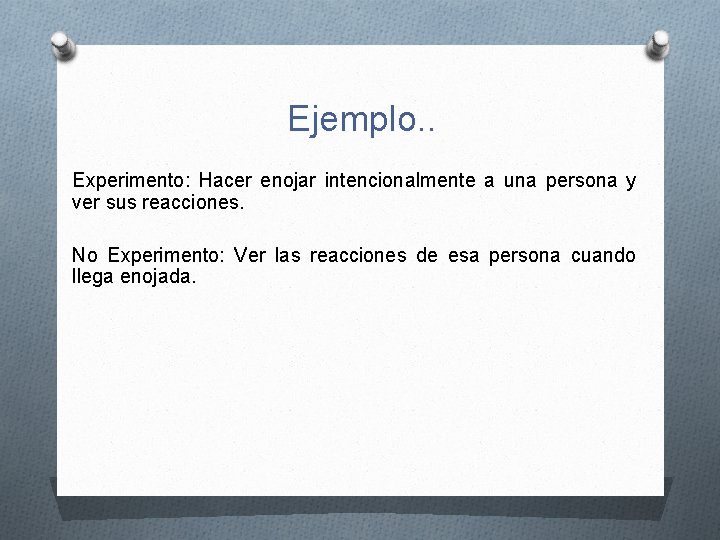 Ejemplo..

Experimento: Hacer enojar intencionalmente a una persona y ver sus reacciones.

No Experimento: Ver las reacciones de esa persona cuando llega enojada.